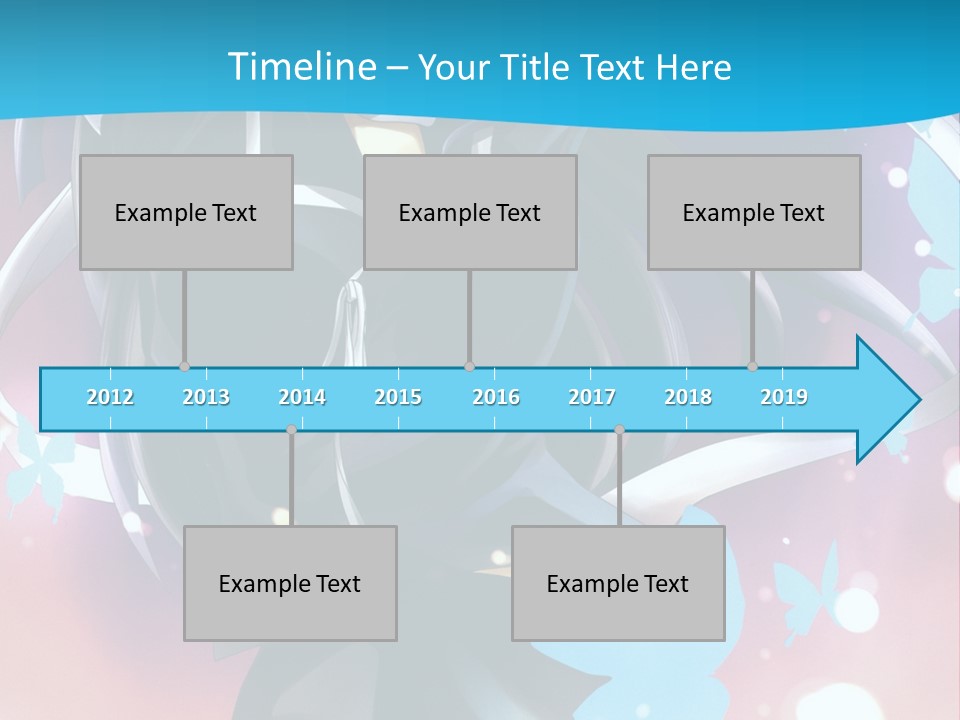 Timeline – Your Title Text Here

Example Text

Example Text

Example Text

2012 2013 2014 2015 2016 2017 2018 2019

Example Text

Example Text